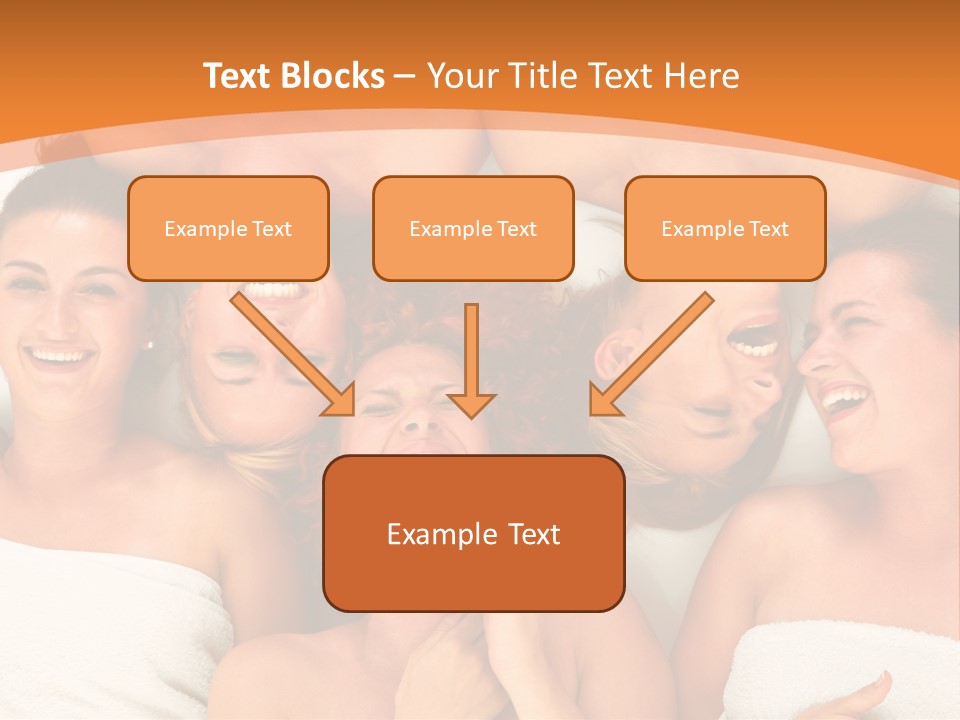 Text Blocks – Your Title Text Here

Example Text

Example Text

Example Text

Example Text